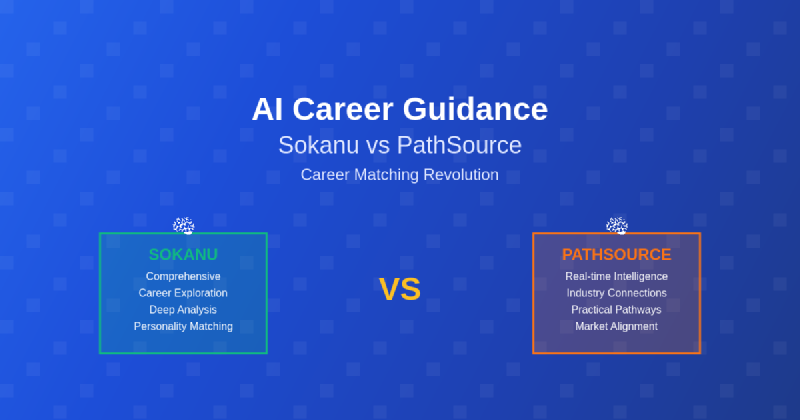 AI Career Guidance
Sokanu vs PathSource
Career Matching Revolution

SOKANU
Comprehensive
Career Exploration
Deep Analysis
Personality Matching

VS

PATHSOURCE
Real-time Intelligence
Industry Connections
Practical Pathways
Market Alignment